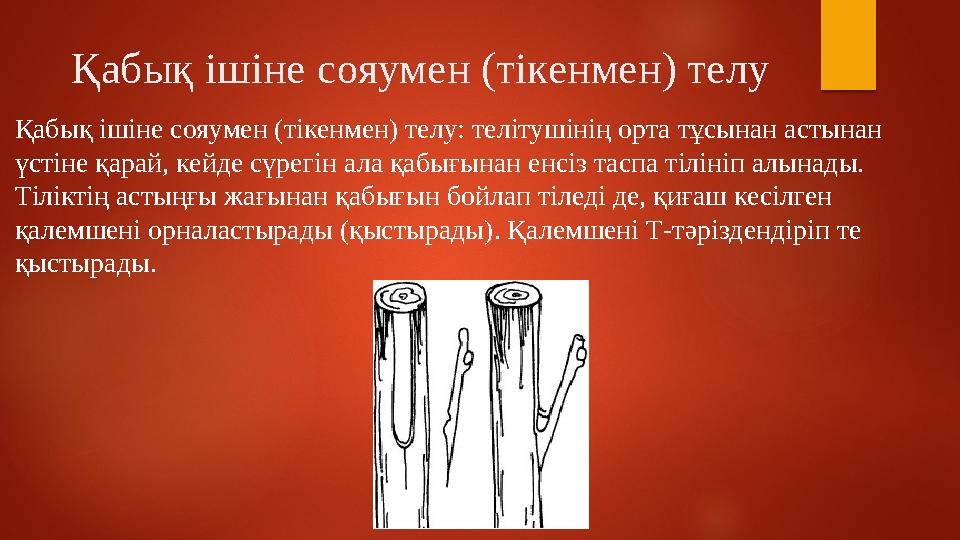 Қабық ішіне сояумен (тікенмен) телу

Қабық ішіне сояумен (тікенмен) телу: телітушінің орта тұсынан астынан үстіне қарай, кейде сүрегін ала қабығынан енсіз таспа тілініп алынады. Тіліктің астыңғы жағынан қабығын бойлап тіледі де, қиғаш кесілген қалемшені орналастырады (қыстырады). Қалемшені Т-тәріздендіріп те қыстырады.